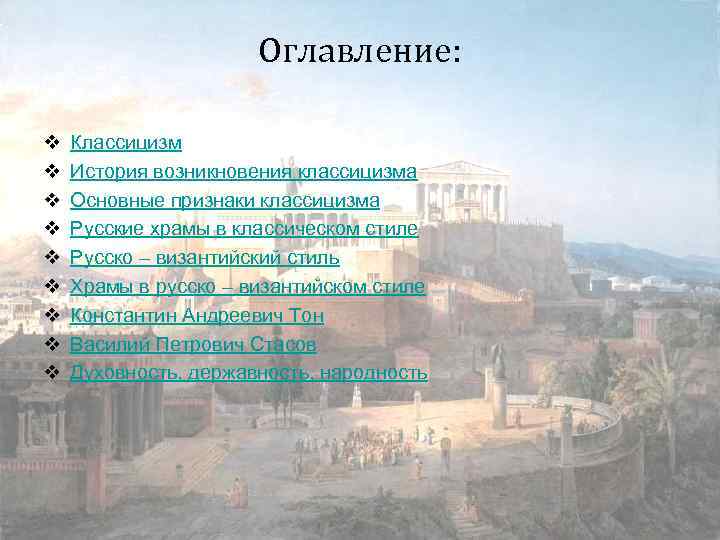 Оглавление:

❖ Классицизм
❖ История возникновения классицизма
❖ Основные признаки классицизма
❖ Русские храмы в классическом стиле
❖ Русско – византийский стиль
❖ Храмы в русско – византийском стиле
❖ Константин Андреевич Тон
❖ Василий Петрович Стасов
❖ Духовность, державность, народность